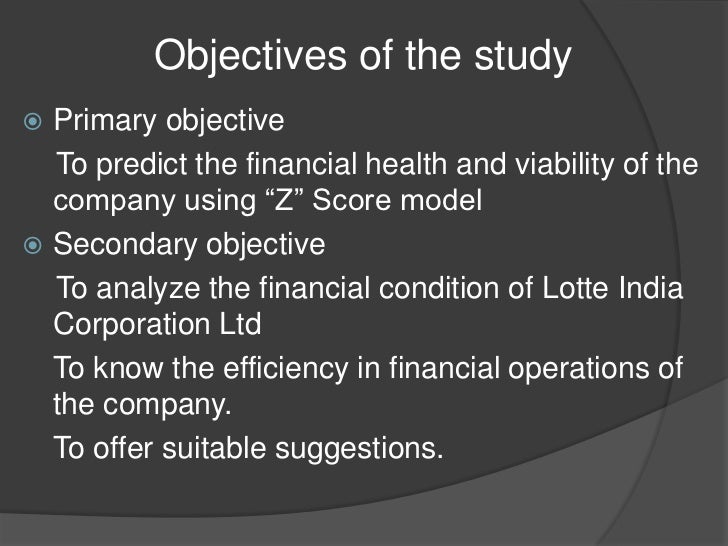 Objectives of the study

Primary objective

To predict the financial health and viability of the company using “Z” Score model

Secondary objective

To analyze the financial condition of Lotte India Corporation Ltd

To know the efficiency in financial operations of the company.

To offer suitable suggestions.